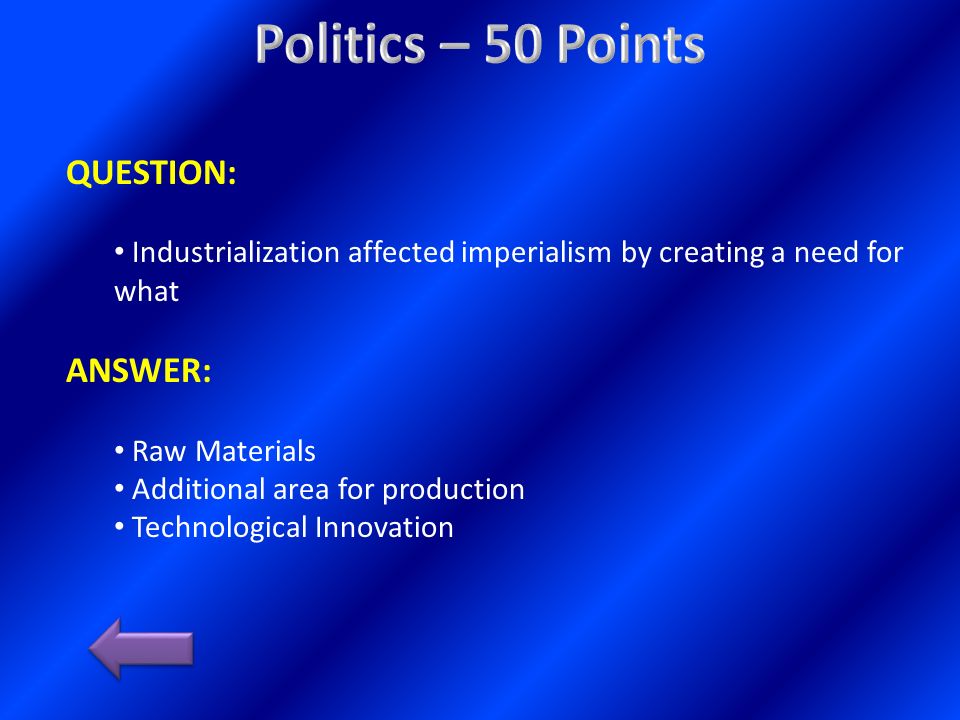 Politics – 50 Points

QUESTION:

• Industrialization affected imperialism by creating a need for what

ANSWER:

• Raw Materials
• Additional area for production
• Technological Innovation